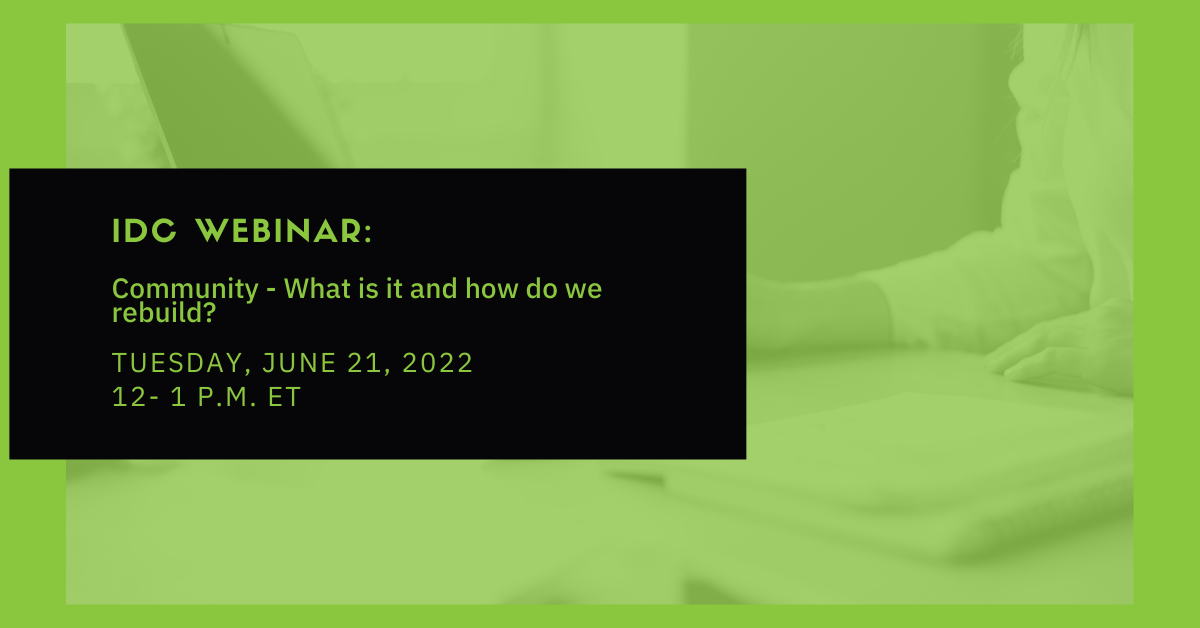 IDC WEBINAR:

Community - What is it and how do we rebuild?

TUESDAY, JUNE 21, 2022
12- 1 P.M. ET